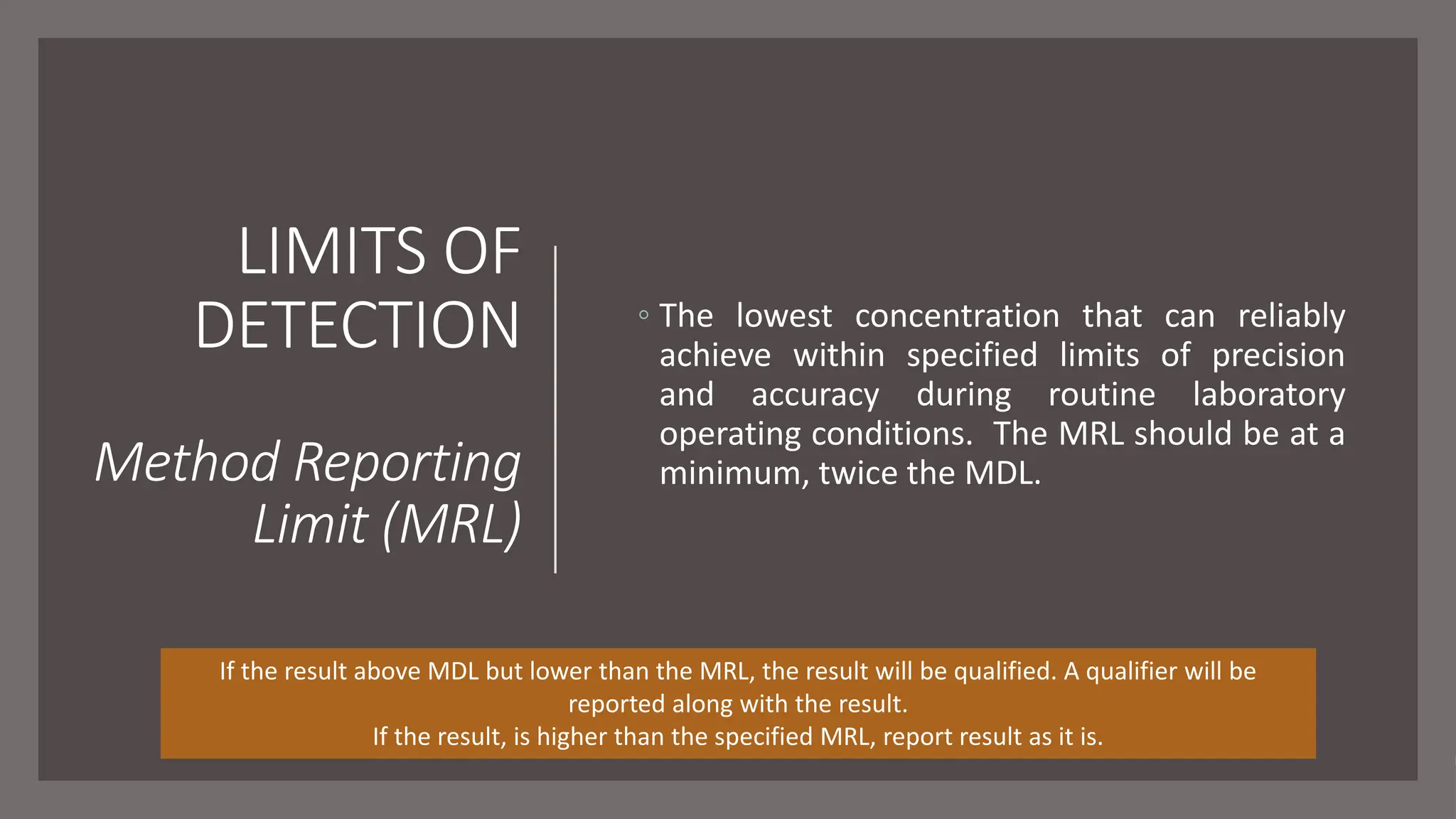 LIMITS OF DETECTION

Method Reporting Limit (MRL)

◦ The lowest concentration that can reliably achieve within specified limits of precision and accuracy during routine laboratory operating conditions.  The MRL should be at a minimum, twice the MDL.

If the result above MDL but lower than the MRL, the result will be qualified. A qualifier will be reported along with the result.
If the result, is higher than the specified MRL, report result as it is.